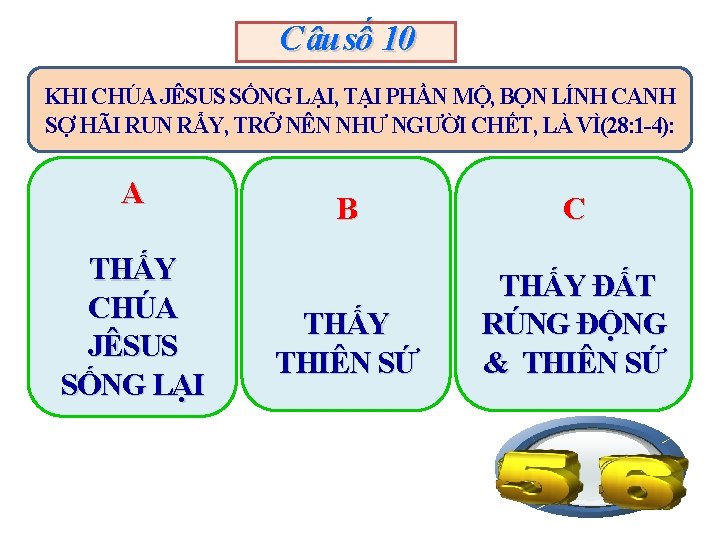 Câu số 10

KHI CHÚA JÊSUS SỐNG LẠI, TẠI PHẦN MỘ, BỌN LÍNH CANH SỢ HÃI RUN RẨY, TRỞ NÊN NHƯ NGƯỜI CHẾT, LÀ VÌ(28:1-4):

A

THẤY CHÚA JÊSUS SỐNG LẠI

B

THẤY THIÊN SỨ

C

THẤY ĐẤT RÚNG ĐỘNG & THIÊN SỨ

56